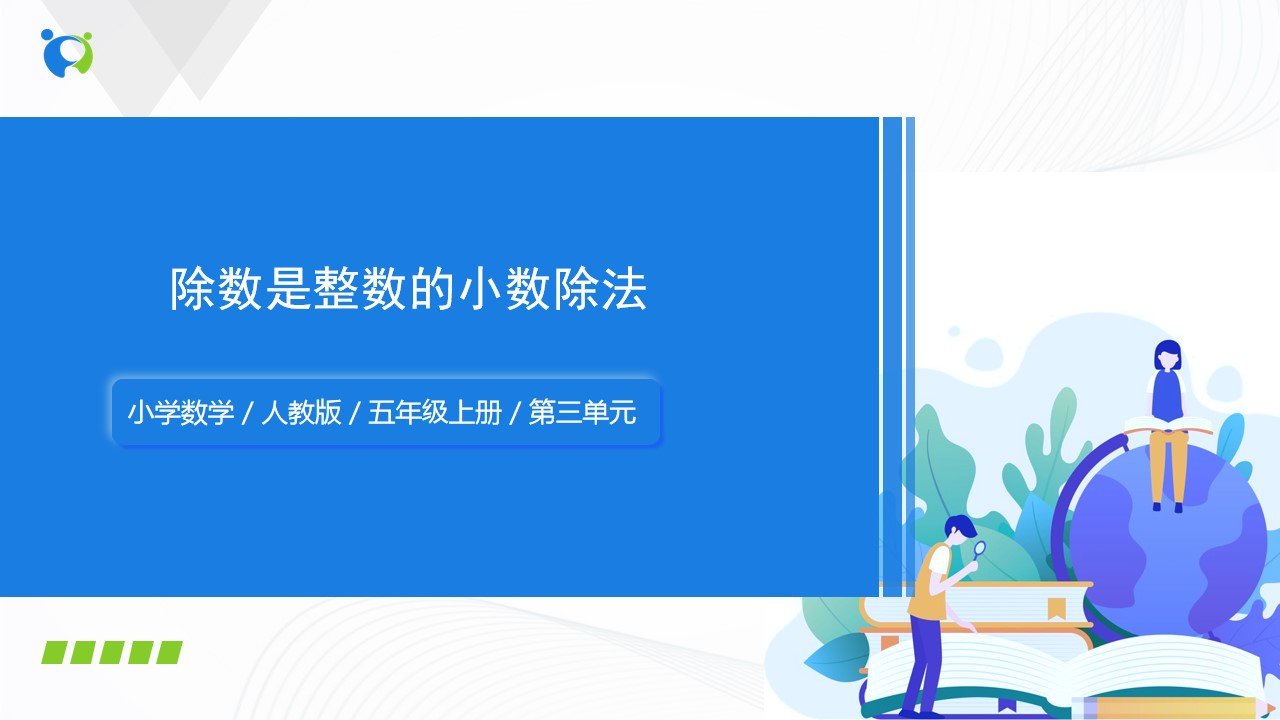 除数是整数的小数除法

小学数学 / 人教版 / 五年级上册 / 第三单元